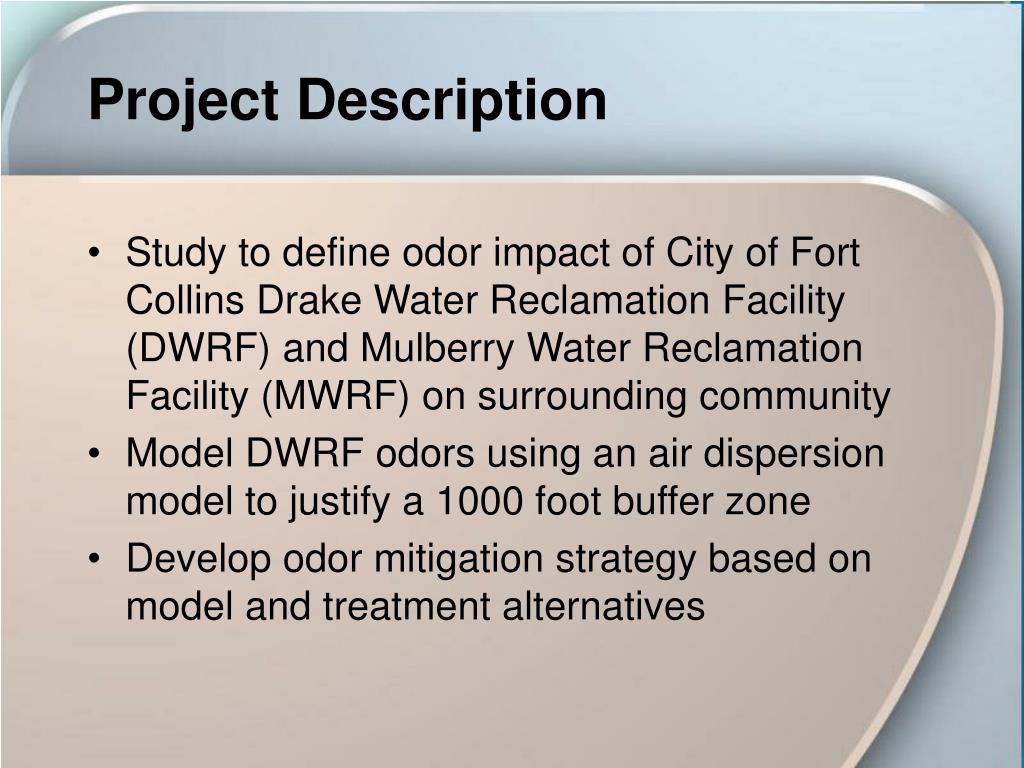 Project Description

• Study to define odor impact of City of Fort Collins Drake Water Reclamation Facility (DWRF) and Mulberry Water Reclamation Facility (MWRF) on surrounding community
• Model DWRF odors using an air dispersion model to justify a 1000 foot buffer zone
• Develop odor mitigation strategy based on model and treatment alternatives